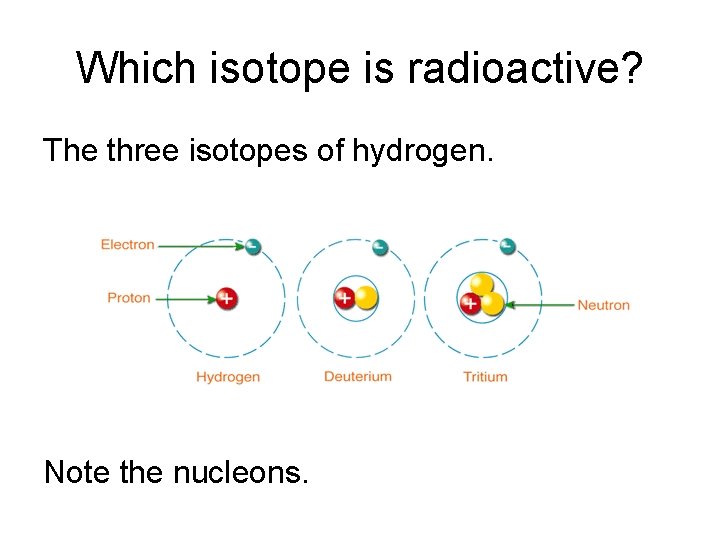 Which isotope is radioactive?

The three isotopes of hydrogen.

Electron

Proton

Neutron

Hydrogen

Deuterium

Tritium

Note the nucleons.